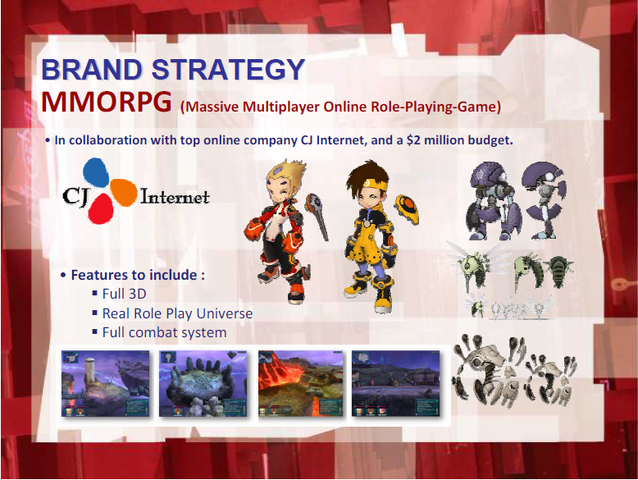 BRAND STRATEGY
MMORPG (Massive Multiplayer Online Role-Playing-Game)

• In collaboration with top online company CJ Internet, and a $2 million budget.

CJ Internet

• Features to include :
▪ Full 3D
▪ Real Role Play Universe
▪ Full combat system